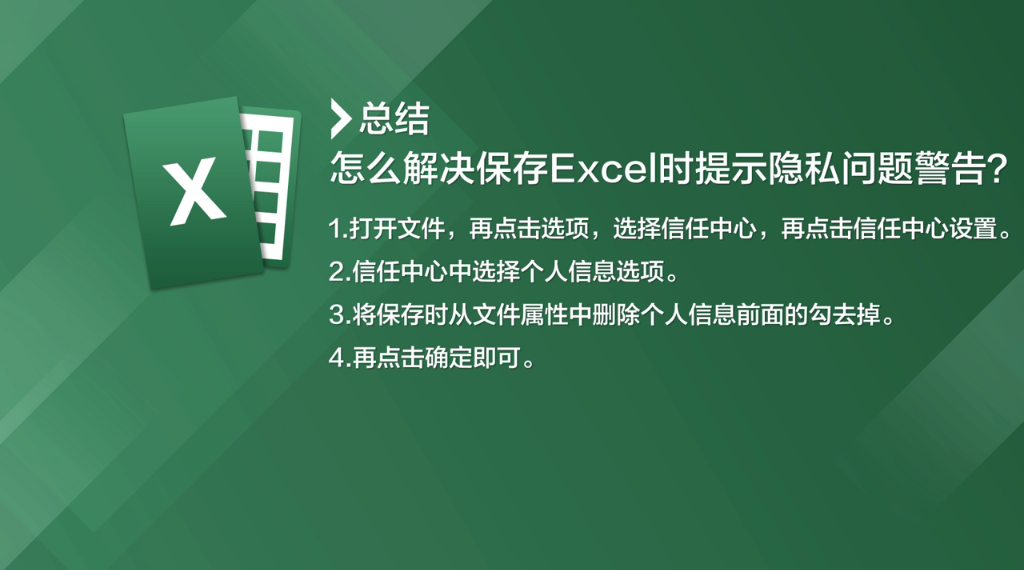 X

总结
怎么解决保存Excel时提示隐私问题警告?

1.打开文件，再点击选项，选择信任中心，再点击信任中心设置。
2.信任中心中选择个人信息选项。
3.将保存时从文件属性中删除个人信息前面的勾去掉。
4.再点击确定即可。